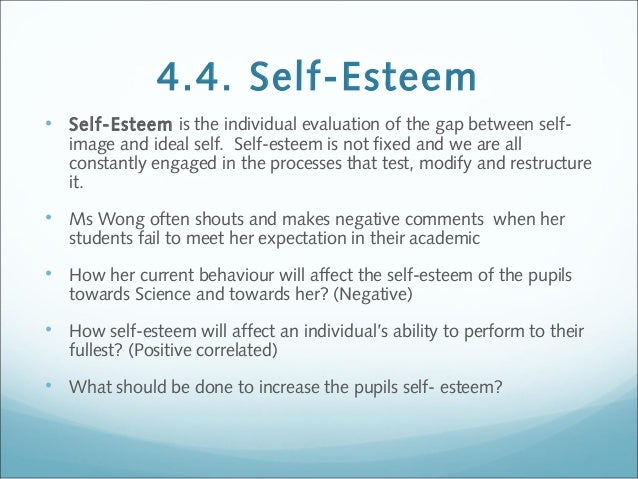 4.4. Self-Esteem

• Self-Esteem is the individual evaluation of the gap between self-image and ideal self. Self-esteem is not fixed and we are all constantly engaged in the processes that test, modify and restructure it.

• Ms Wong often shouts and makes negative comments when her students fail to meet her expectation in their academic

• How her current behaviour will affect the self-esteem of the pupils towards Science and towards her? (Negative)

• How self-esteem will affect an individual's ability to perform to their fullest? (Positive correlated)

• What should be done to increase the pupils self- esteem?